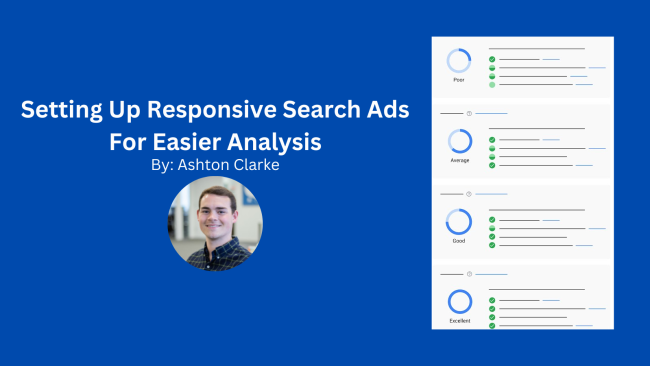 Setting Up Responsive Search Ads For Easier Analysis
By: Ashton Clarke

Poor

Average

Good

Excellent